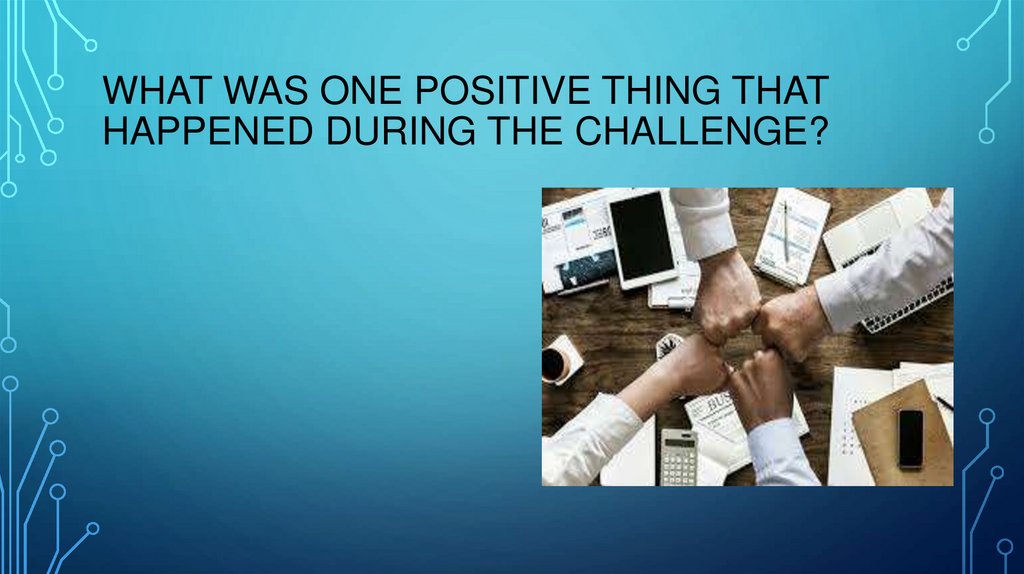 WHAT WAS ONE POSITIVE THING THAT HAPPENED DURING THE CHALLENGE?